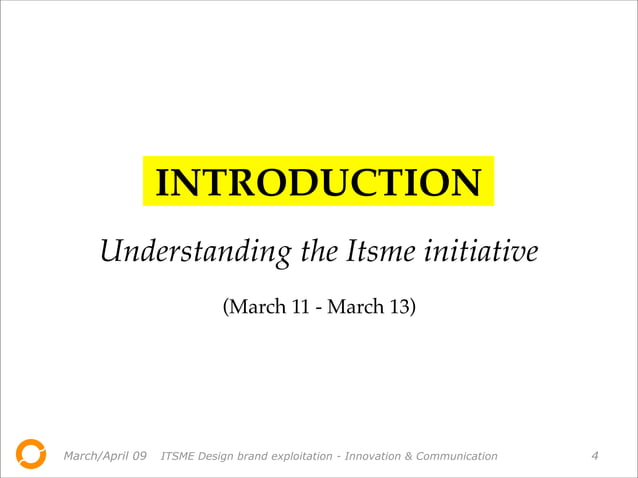 INTRODUCTION

Understanding the Itsme initiative

(March 11 - March 13)

March/April 09 ITSME Design brand exploitation - Innovation & Communication 4